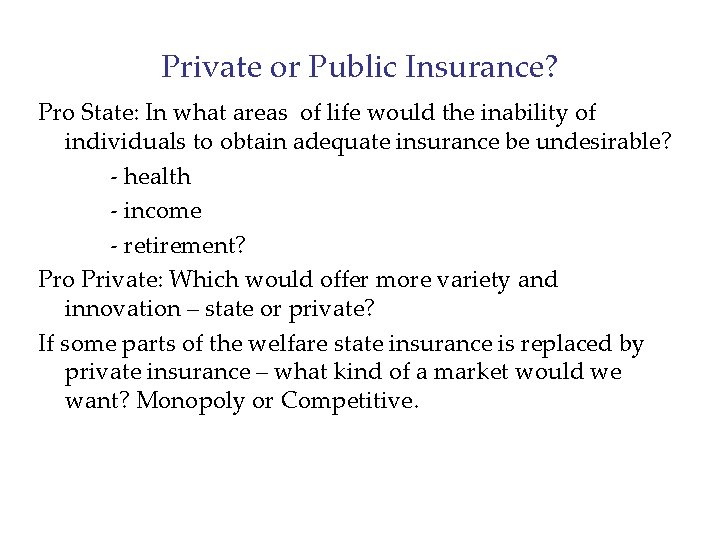 Private or Public Insurance?

Pro State: In what areas of life would the inability of individuals to obtain adequate insurance be undesirable?

- health

- income

- retirement?

Pro Private: Which would offer more variety and innovation – state or private?

If some parts of the welfare state insurance is replaced by private insurance – what kind of a market would we want? Monopoly or Competitive.